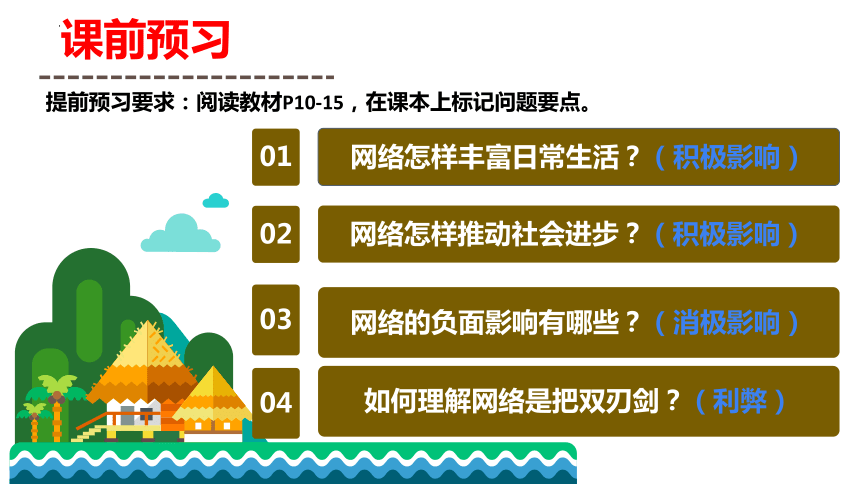 课前预习

提前预习要求：阅读教材P10-15，在课本上标记问题要点。

01 网络怎样丰富日常生活？（积极影响）

02 网络怎样推动社会进步？（积极影响）

03 网络的负面影响有哪些？（消极影响）

04 如何理解网络是把双刃剑？（利弊）